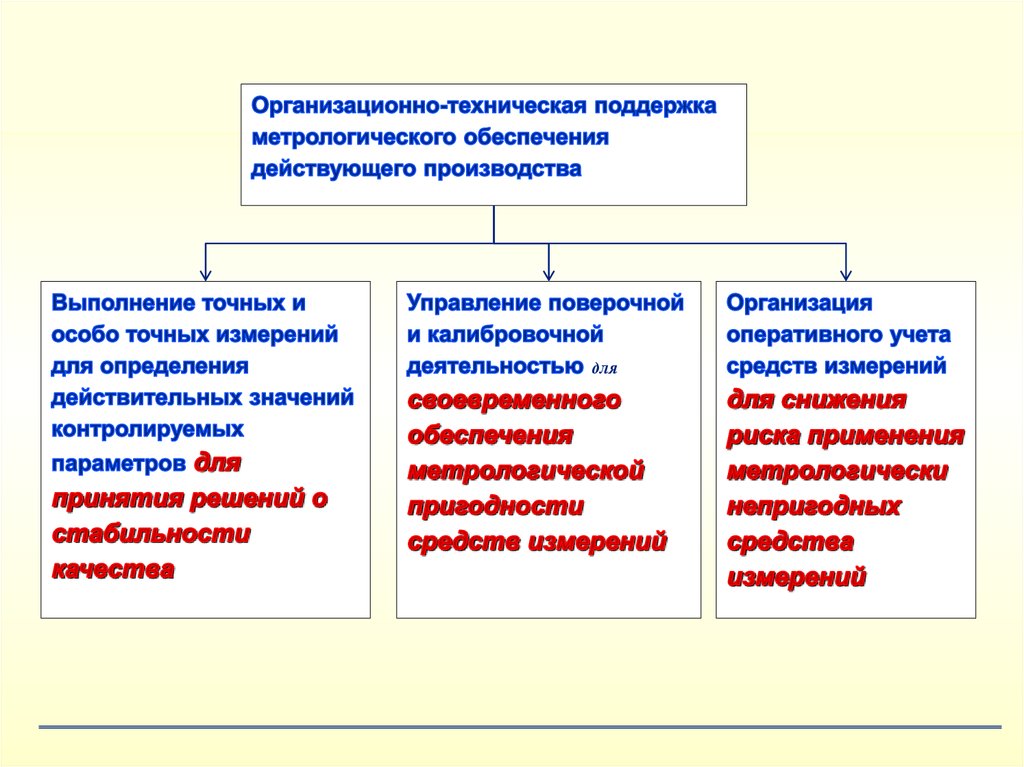 Организационно-техническая поддержка метрологического обеспечения действующего производства

Выполнение точных и особо точных измерений для определения действительных значений контролируемых параметров для принятия решений о стабильности качества

Управление поверочной и калибровочной деятельностью для своевременного обеспечения метрологической пригодности средств измерений

Организация оперативного учета средств измерений для снижения риска применения метрологически непригодных средства измерений